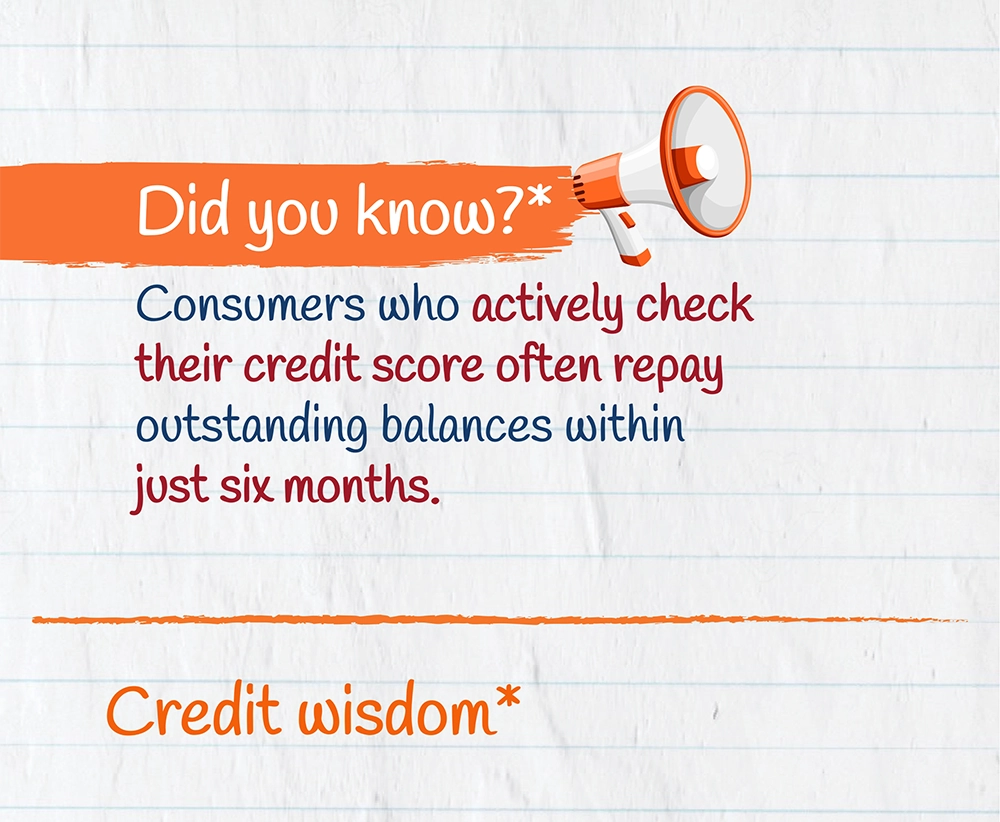 Did you know?*

Consumers who actively check their credit score often repay outstanding balances within just six months.

Credit wisdom*